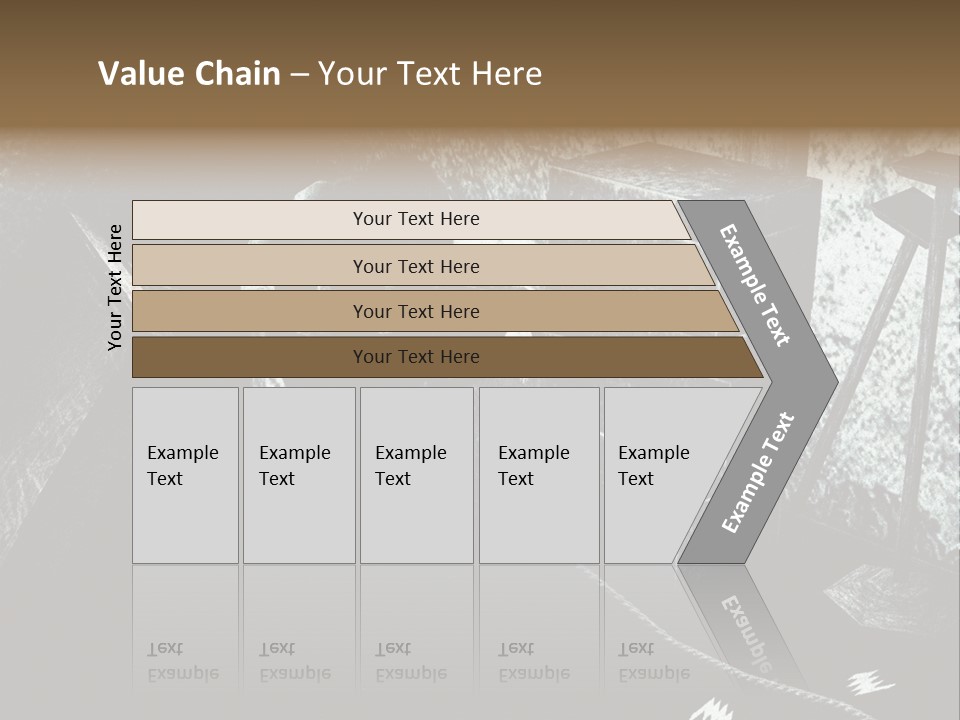 Value Chain – Your Text Here

Your Text Here

Your Text Here

Your Text Here

Your Text Here

Your Text Here

Example Text

Example Text

Example Text

Example Text

Example Text

Example Text

Example Text